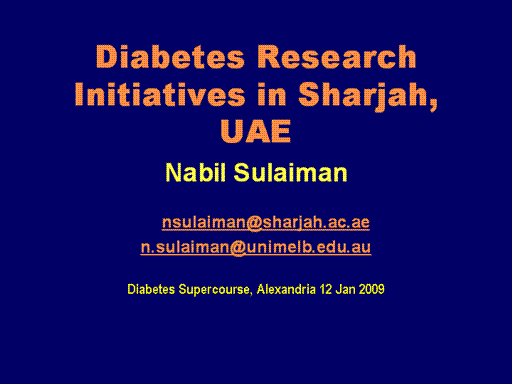 Diabetes Research Initiatives in Sharjah, UAE

Nabil Sulaiman

nsulaiman@sharjah.ac.ae
n.sulaiman@unimelb.edu.au

Diabetes Supercourse, Alexandria 12 Jan 2009